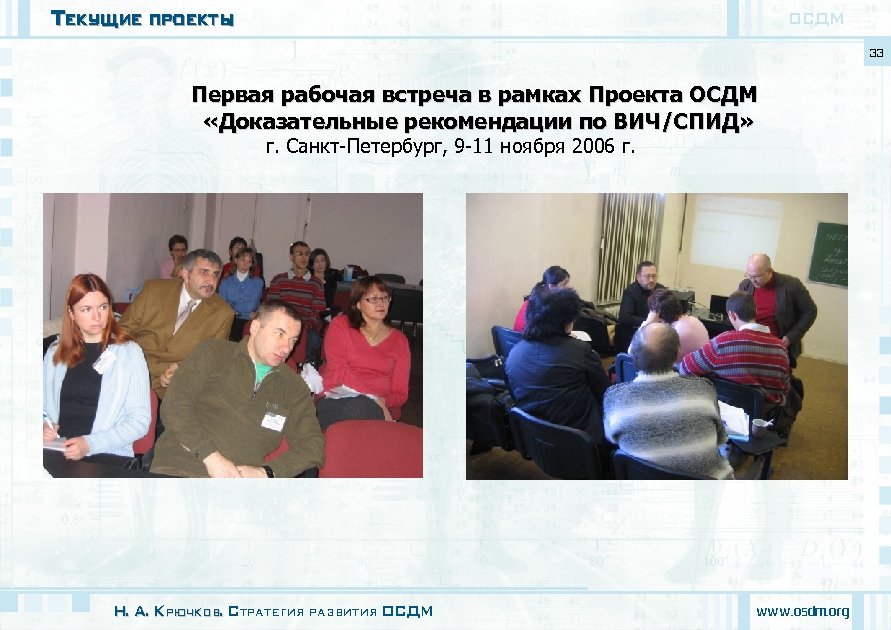 Текущие проекты

ОСДМ

33

Первая рабочая встреча в рамках Проекта ОСДМ «Доказательные рекомендации по ВИЧ/СПИД»
г. Санкт-Петербург, 9-11 ноября 2006 г.

Н. А. Крючков. Стратегия развития ОСДМ

www.osdm.org